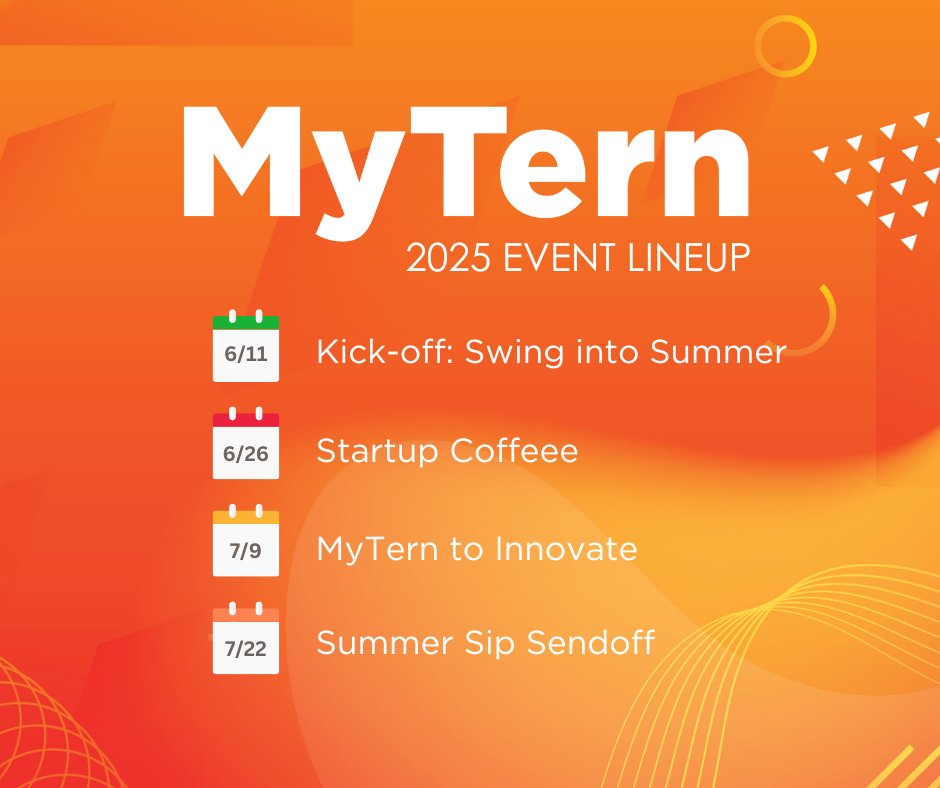 MyTern
2025 EVENT LINEUP

6/11 Kick-off: Swing into Summer

6/26 Startup Coffeee

7/9 MyTern to Innovate

7/22 Summer Sip Sendoff